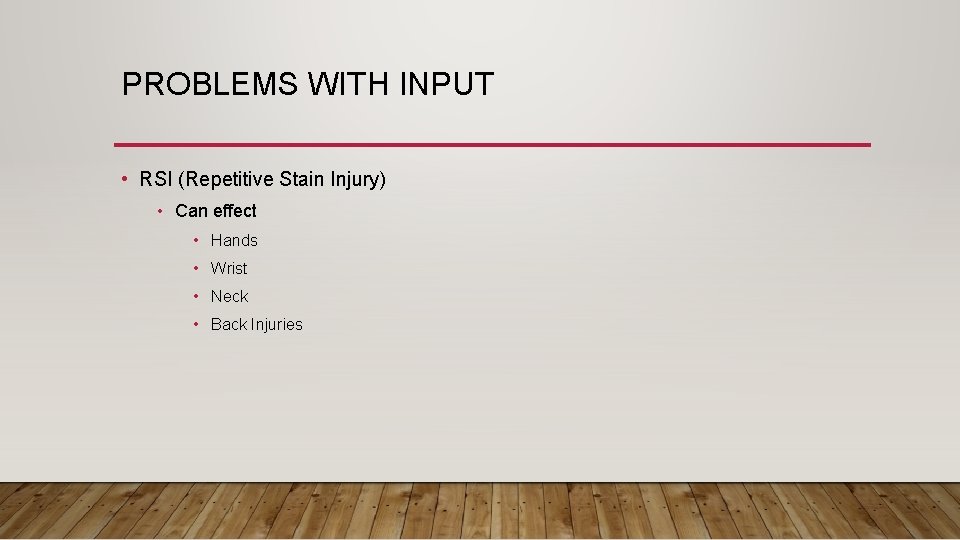 PROBLEMS WITH INPUT

• RSI (Repetitive Stain Injury)
  • Can effect
    • Hands
    • Wrist
    • Neck
    • Back Injuries